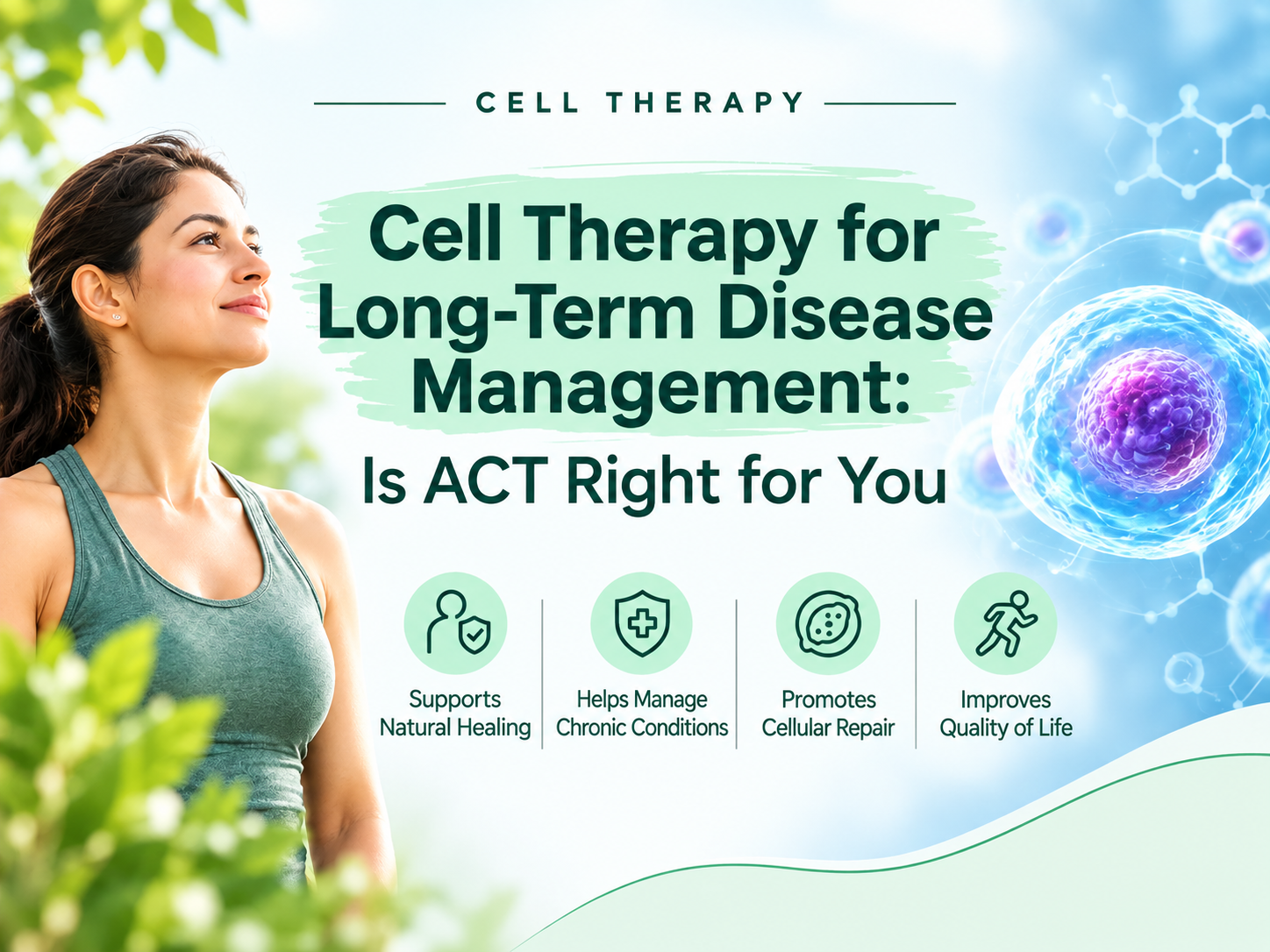 CELL THERAPY

Cell Therapy for Long-Term Disease Management:

Is ACT Right for You

Supports Natural Healing

Helps Manage Chronic Conditions

Promotes Cellular Repair

Improves Quality of Life